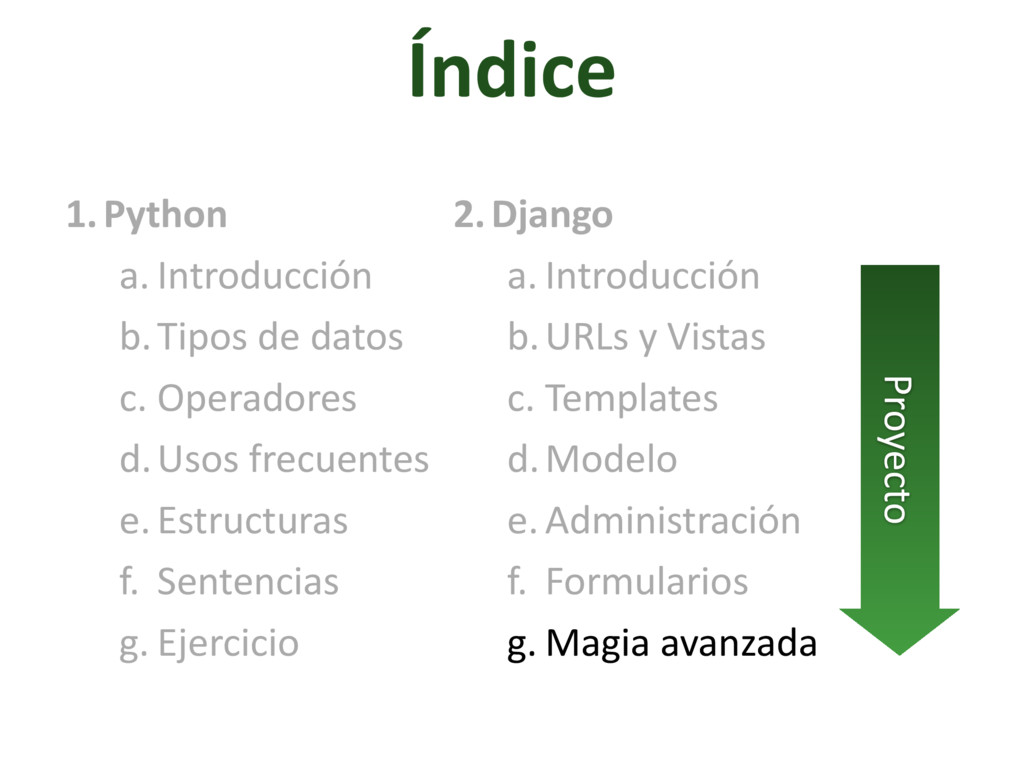 Índice

1. Python
a. Introducción
b. Tipos de datos
c. Operadores
d. Usos frecuentes
e. Estructuras
f. Sentencias
g. Ejercicio

2. Django
a. Introducción
b. URLs y Vistas
c. Templates
d. Modelo
e. Administración
f. Formularios
g. Magia avanzada

Proyecto